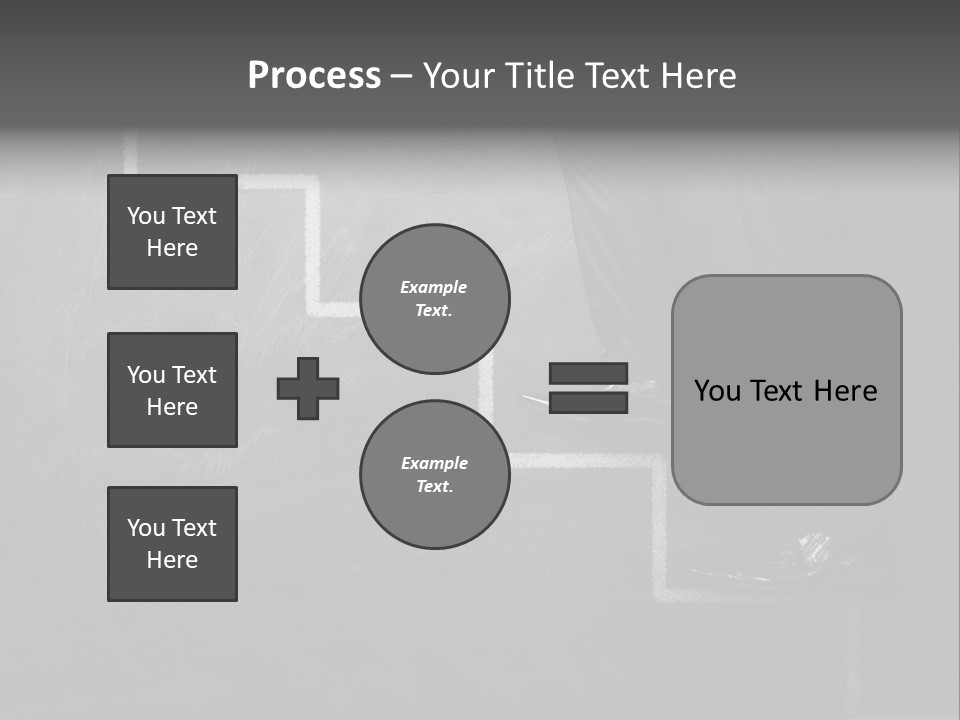 Process – Your Title Text Here

You Text Here

You Text Here

You Text Here

Example Text.

Example Text.

You Text Here